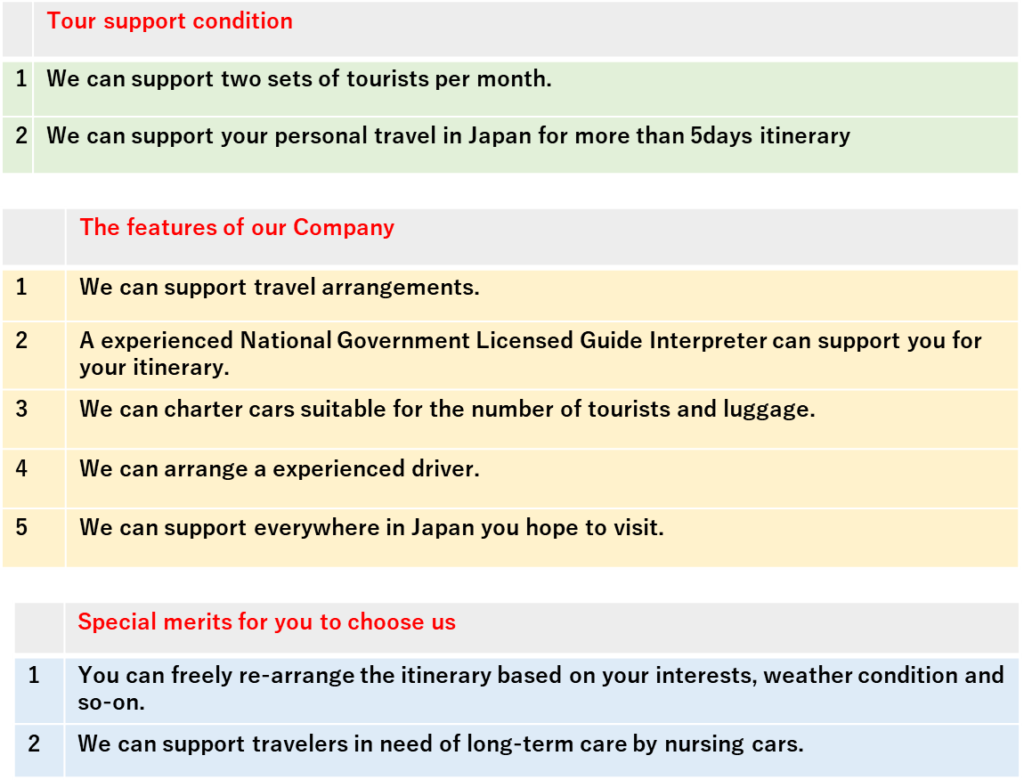 |   | Tour support condition |
|---|---|
| 1 | We can support two sets of tourists per month. |
| 2 | We can support your personal travel in Japan for more than 5days itinerary |

|   | The features of our Company |
|---|---|
| 1 | We can support travel arrangements. |
| 2 | A experienced National Government Licensed Guide Interpreter can support you for your itinerary. |
| 3 | We can charter cars suitable for the number of tourists and luggage. |
| 4 | We can arrange a experienced driver. |
| 5 | We can support everywhere in Japan you hope to visit. |

|   | Special merits for you to choose us |
|---|---|
| 1 | You can freely re-arrange the itinerary based on your interests, weather condition and so-on. |
| 2 | We can support travelers in need of long-term care by nursing cars. |